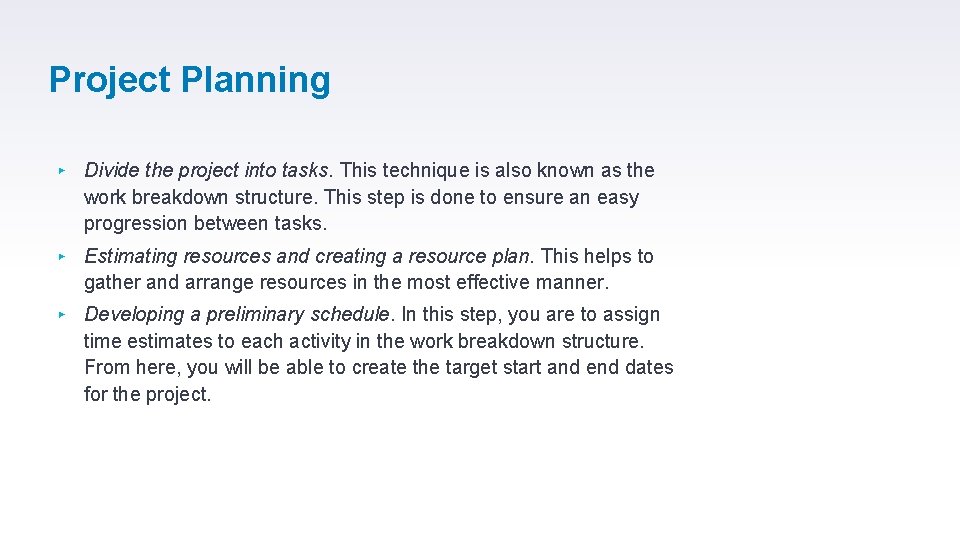 Project Planning

▸ Divide the project into tasks. This technique is also known as the work breakdown structure. This step is done to ensure an easy progression between tasks.

▸ Estimating resources and creating a resource plan. This helps to gather and arrange resources in the most effective manner.

▸ Developing a preliminary schedule. In this step, you are to assign time estimates to each activity in the work breakdown structure. From here, you will be able to create the target start and end dates for the project.